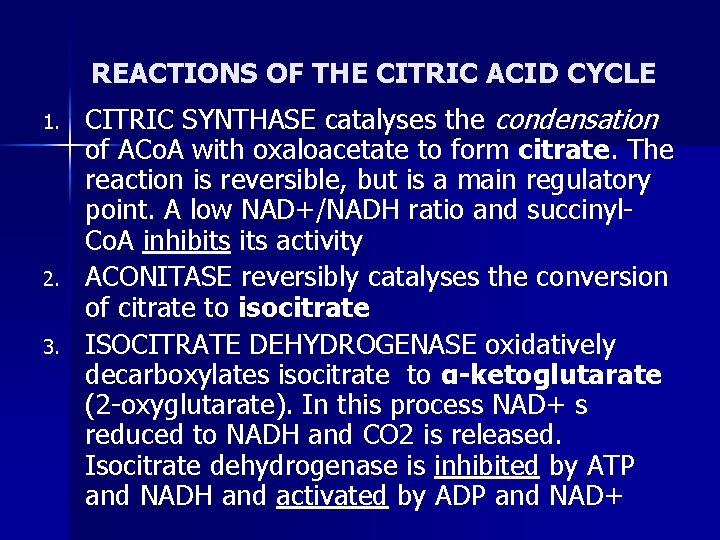 REACTIONS OF THE CITRIC ACID CYCLE

1. CITRIC SYNTHASE catalyses the condensation of ACoA with oxaloacetate to form citrate. The reaction is reversible, but is a main regulatory point. A low NAD+/NADH ratio and succinyl-CoA inhibits its activity

2. ACONITASE reversibly catalyses the conversion of citrate to isocitrate

3. ISOCITRATE DEHYDROGENASE oxidatively decarboxylates isocitrate to α-ketoglutarate (2-oxyglutarate). In this process NAD+ s reduced to NADH and CO2 is released. Isocitrate dehydrogenase is inhibited by ATP and NADH and activated by ADP and NAD+